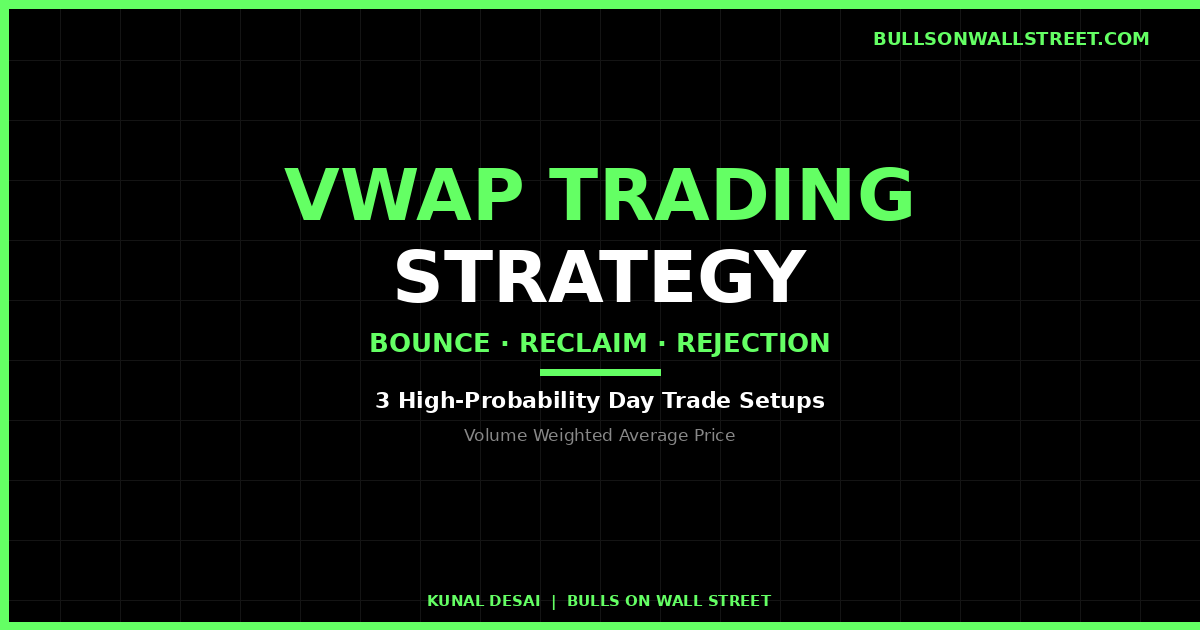 BULLSONWALLSTREET.COM

VWAP TRADING
STRATEGY

BOUNCE · RECLAIM · REJECTION

3 High-Probability Day Trade Setups

Volume Weighted Average Price

KUNAL DESAI | BULLS ON WALL STREET